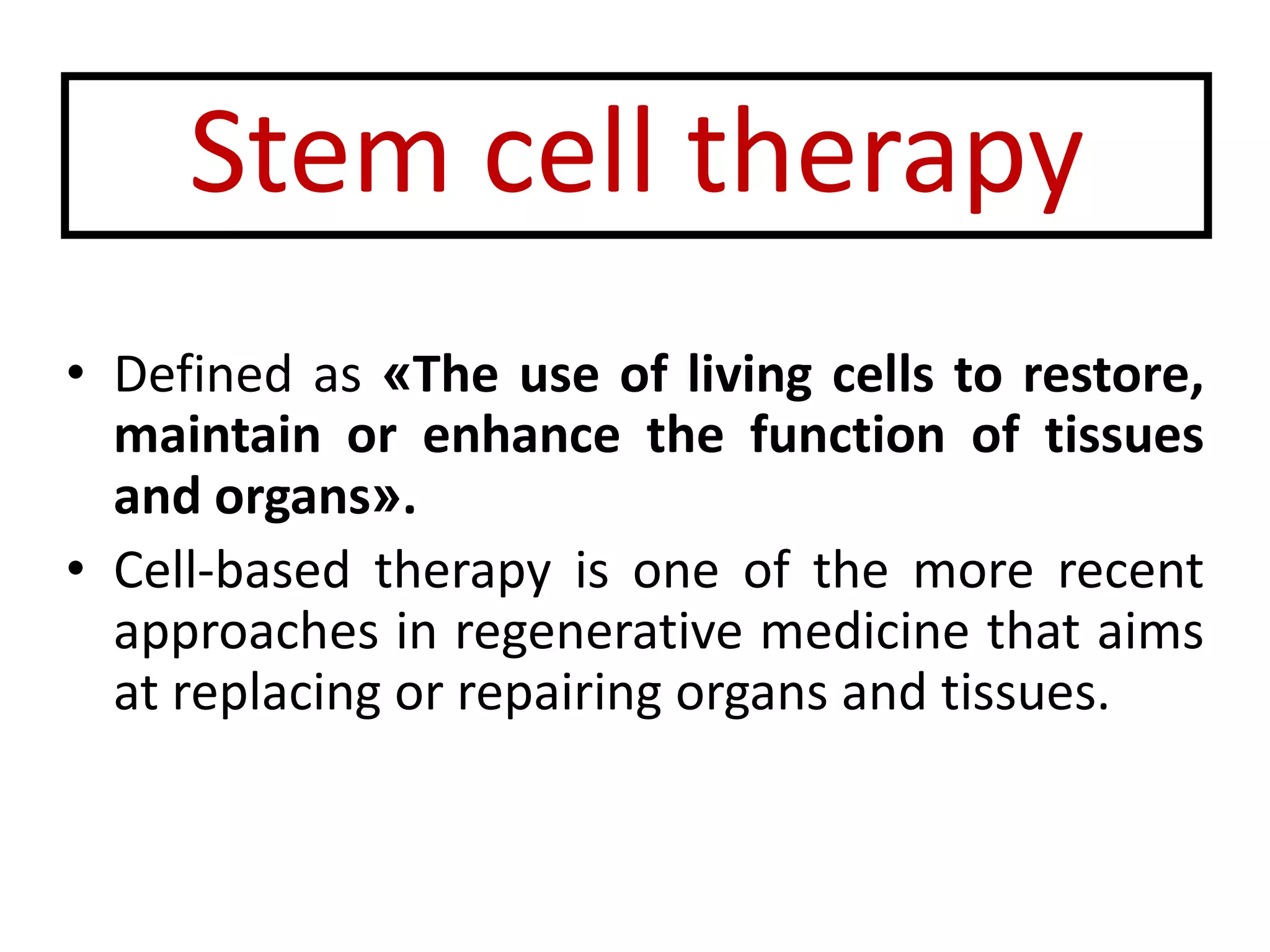 Stem cell therapy

• Defined as «The use of living cells to restore, maintain or enhance the function of tissues and organs».
• Cell-based therapy is one of the more recent approaches in regenerative medicine that aims at replacing or repairing organs and tissues.